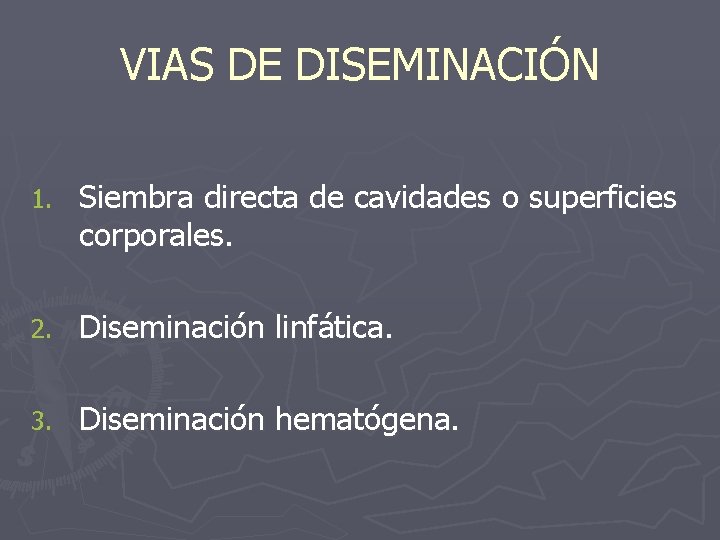 VIAS DE DISEMINACIÓN

1. Siembra directa de cavidades o superficies corporales.

2. Diseminación linfática.

3. Diseminación hematógena.